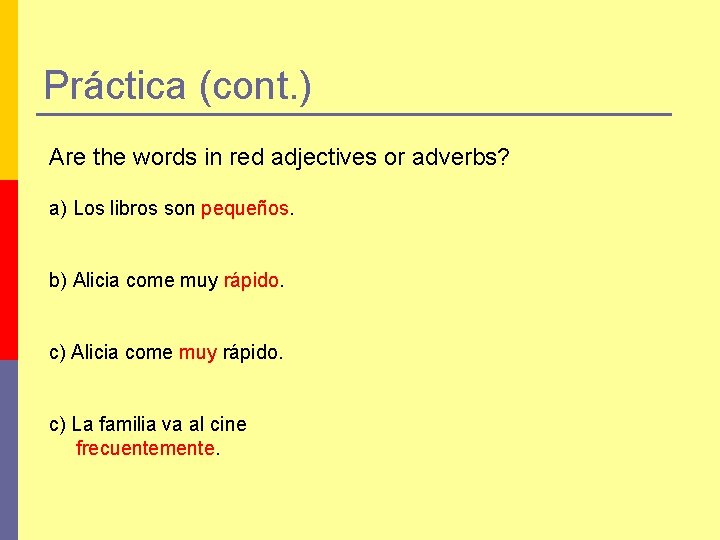 Práctica (cont.)

Are the words in red adjectives or adverbs?

a) Los libros son pequeños.

b) Alicia come muy rápido.

c) Alicia come muy rápido.

c) La familia va al cine frecuentemente.